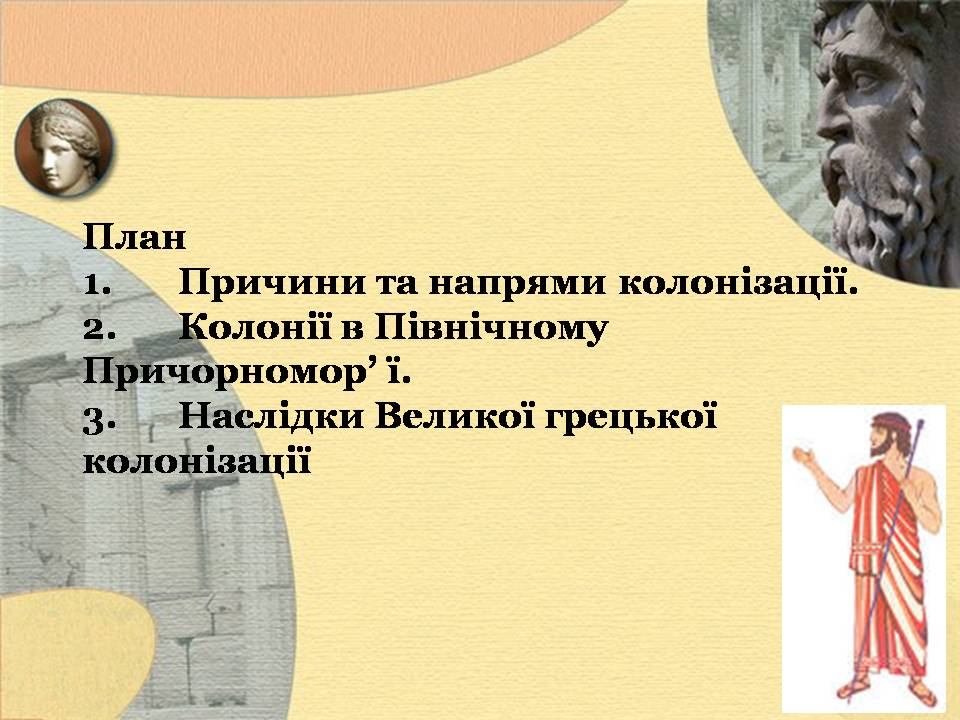 План
1. Причини та напрями колонізації.
2. Колонії в Північному Причорномор’ ї.
3. Наслідки Великої грецької колонізації